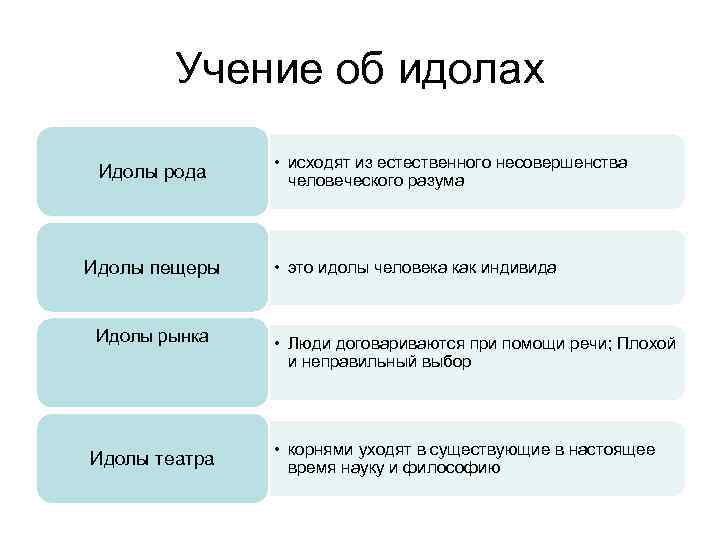 Учение об идолах

Идолы рода

• исходят из естественного несовершенства человеческого разума

Идолы пещеры

• это идолы человека как индивида

Идолы рынка

• Люди договариваются при помощи речи; Плохой и неправильный выбор

Идолы театра

• корнями уходят в существующие в настоящее время науку и философию